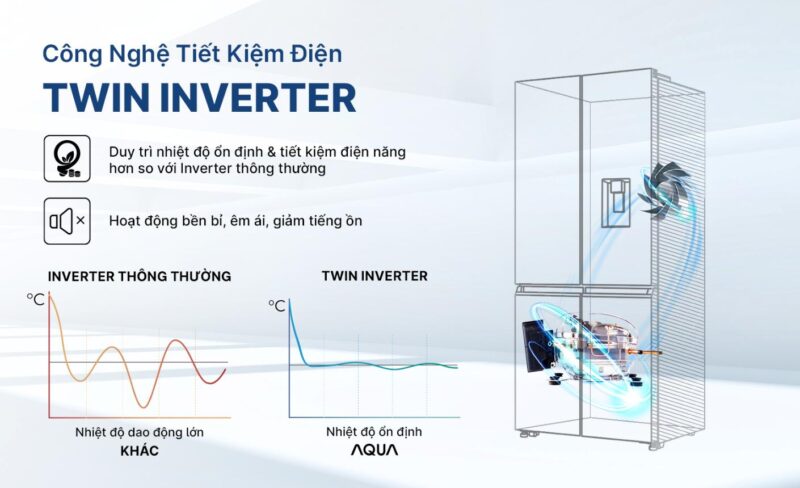 Công Nghệ Tiết Kiệm Điện

TWIN INVERTER

Duy trì nhiệt độ ổn định & tiết kiệm điện năng hơn so với Inverter thông thường

Hoạt động bền bỉ, êm ái, giảm tiếng ồn

INVERTER THÔNG THƯỜNG

°C

Nhiệt độ dao động lớn

KHÁC

TWIN INVERTER

°C

Nhiệt độ ổn định

AQUA